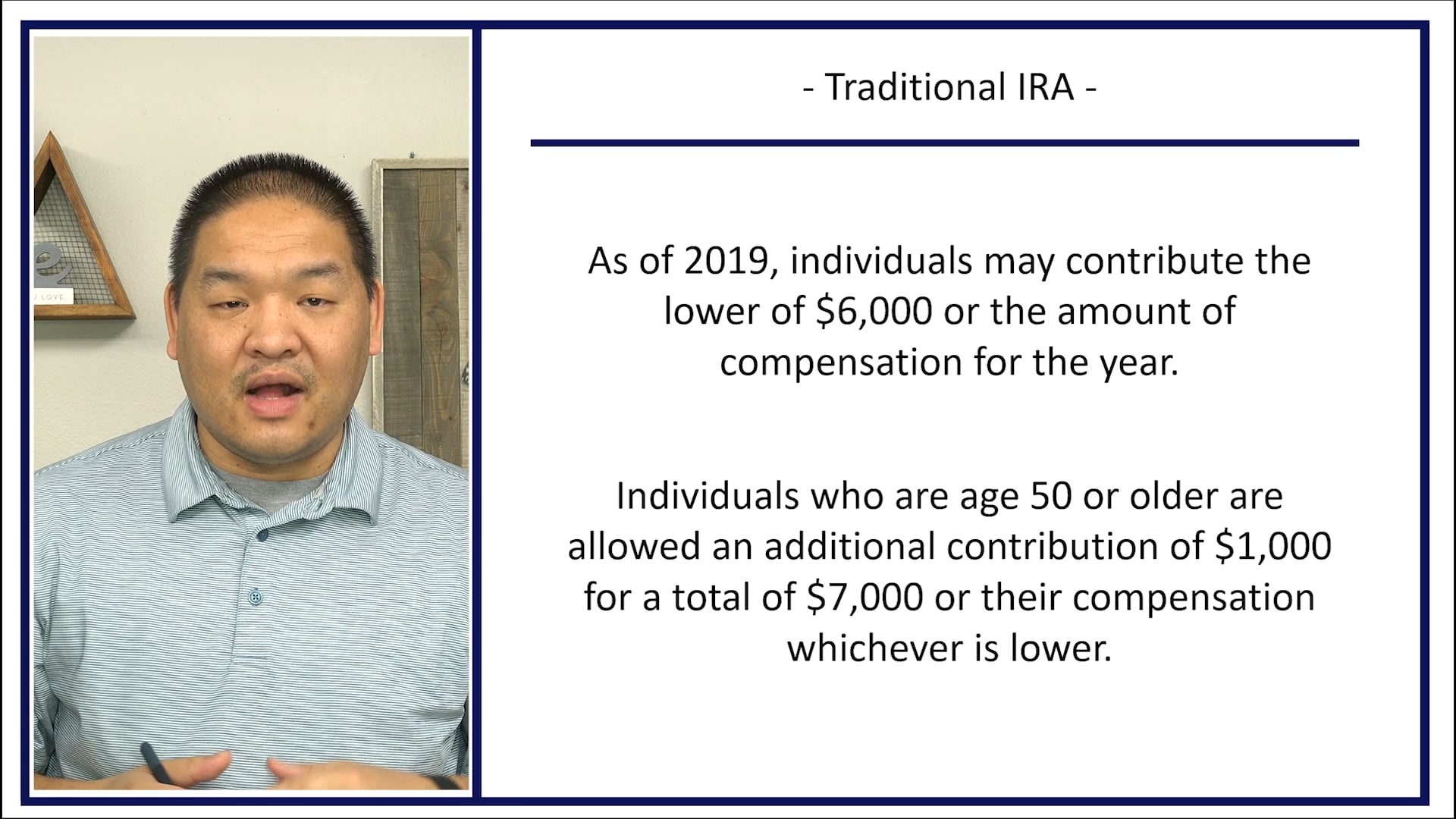 - Traditional IRA -

As of 2019, individuals may contribute the lower of \$6,000 or the amount of compensation for the year.

Individuals who are age 50 or older are allowed an additional contribution of \$1,000 for a total of \$7,000 or their compensation whichever is lower.